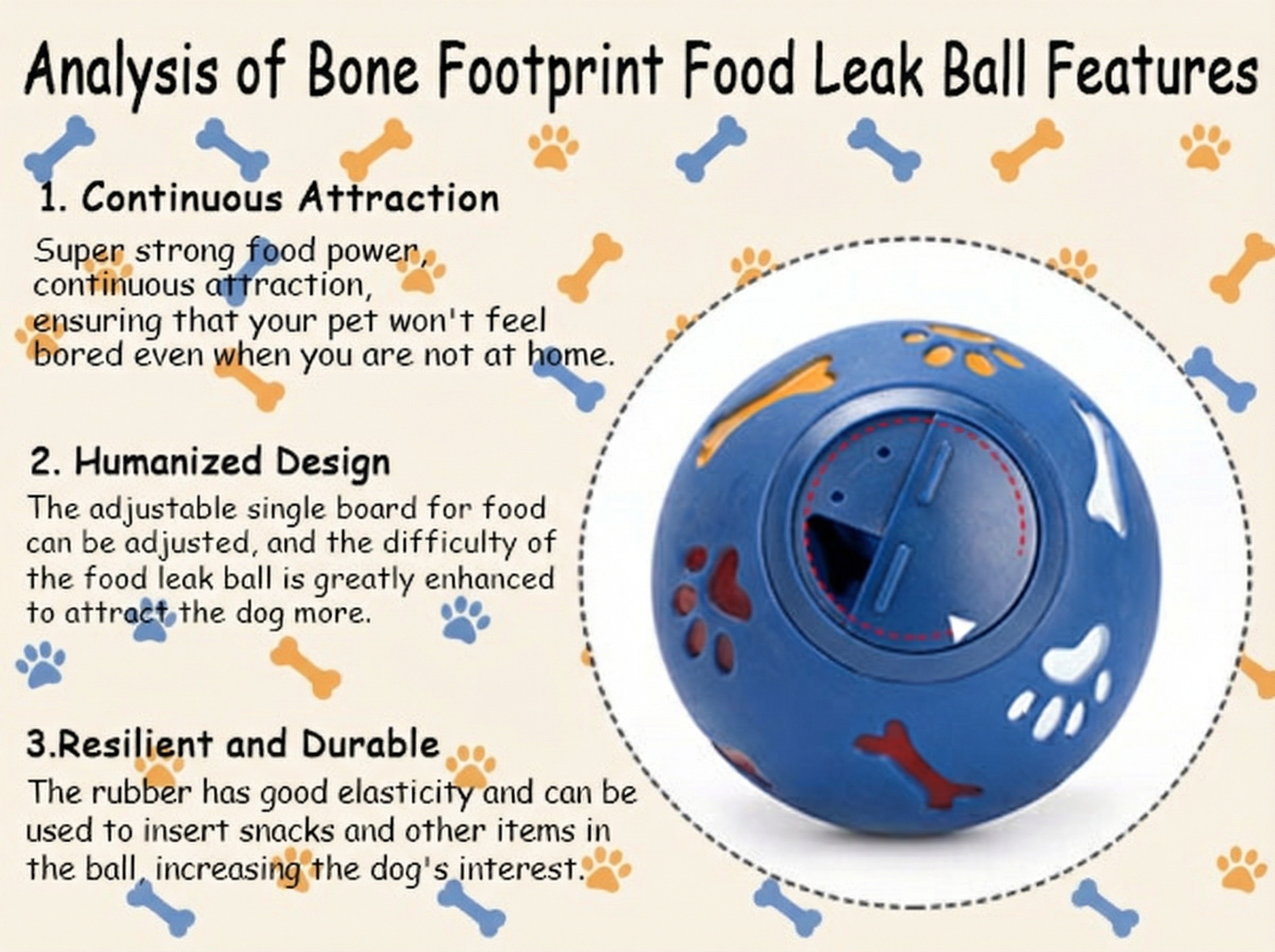 Analysis of Bone Footprint Food Leak Ball Features

1. Continuous Attraction

Super strong food power, continuous attraction, ensuring that your pet won't feel bored even when you are not at home.

2. Humanized Design

The adjustable single board for food can be adjusted, and the difficulty of the food leak ball is greatly enhanced to attract the dog more.

3.Resilient and Durable

The rubber has good elasticity and can be used to insert snacks and other items in the ball, increasing the dog's interest.